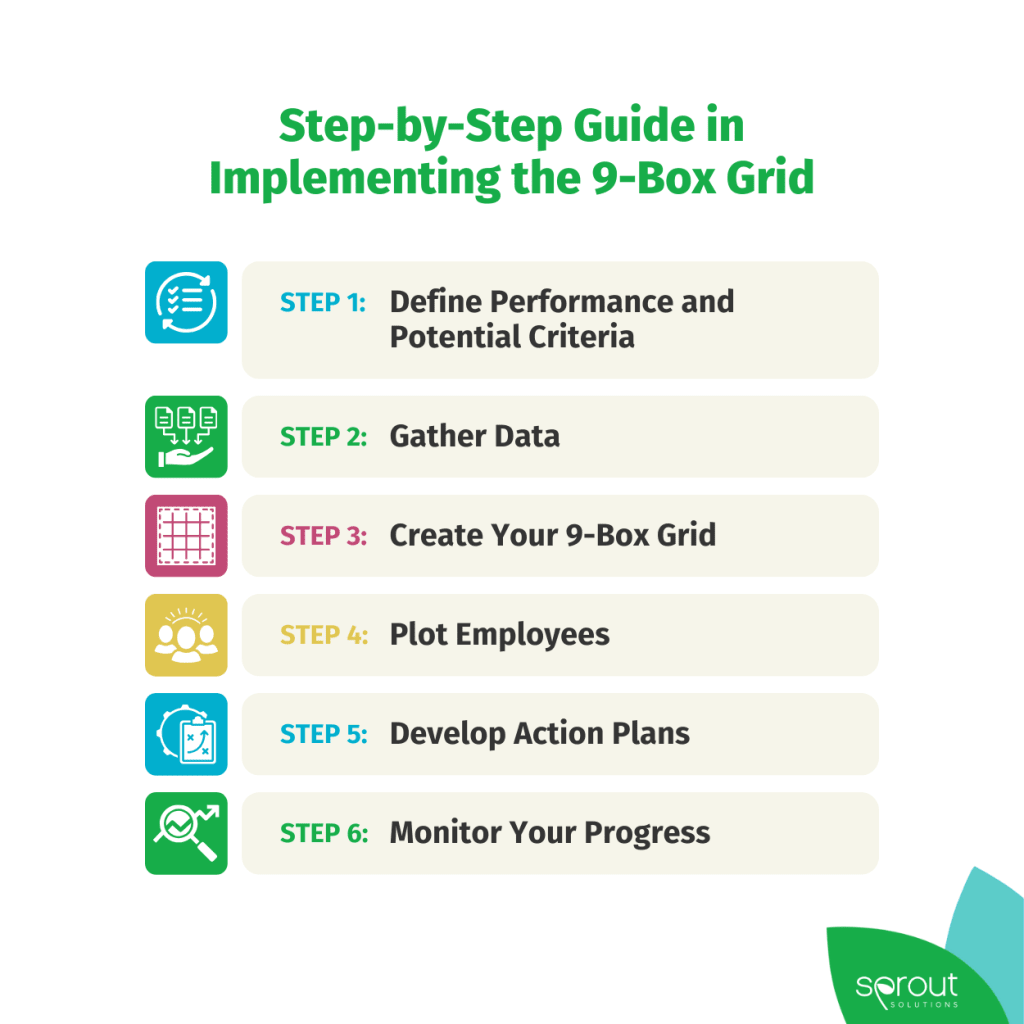 Step-by-Step Guide in Implementing the 9-Box Grid

STEP 1: Define Performance and Potential Criteria

STEP 2: Gather Data

STEP 3: Create Your 9-Box Grid

STEP 4: Plot Employees

STEP 5: Develop Action Plans

STEP 6: Monitor Your Progress

sprout SOLUTIONS